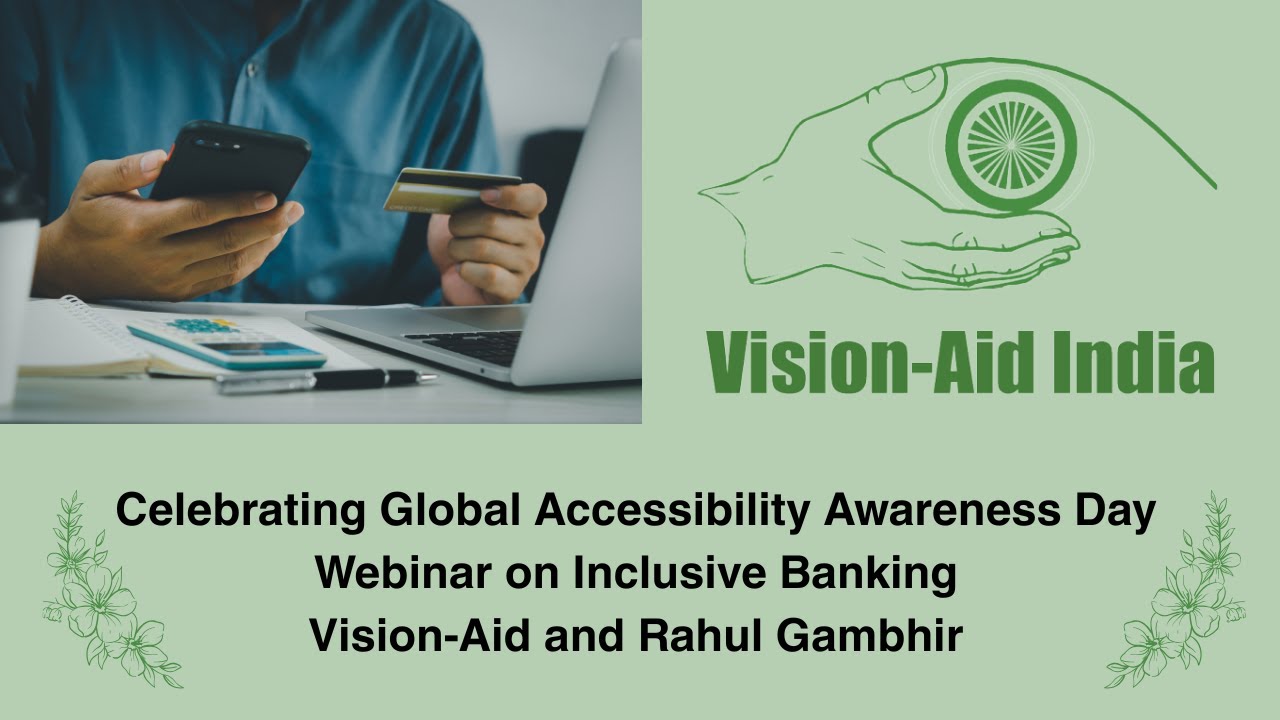 Vision-Aid India

Celebrating Global Accessibility Awareness Day
Webinar on Inclusive Banking
Vision-Aid and Rahul Gambhir